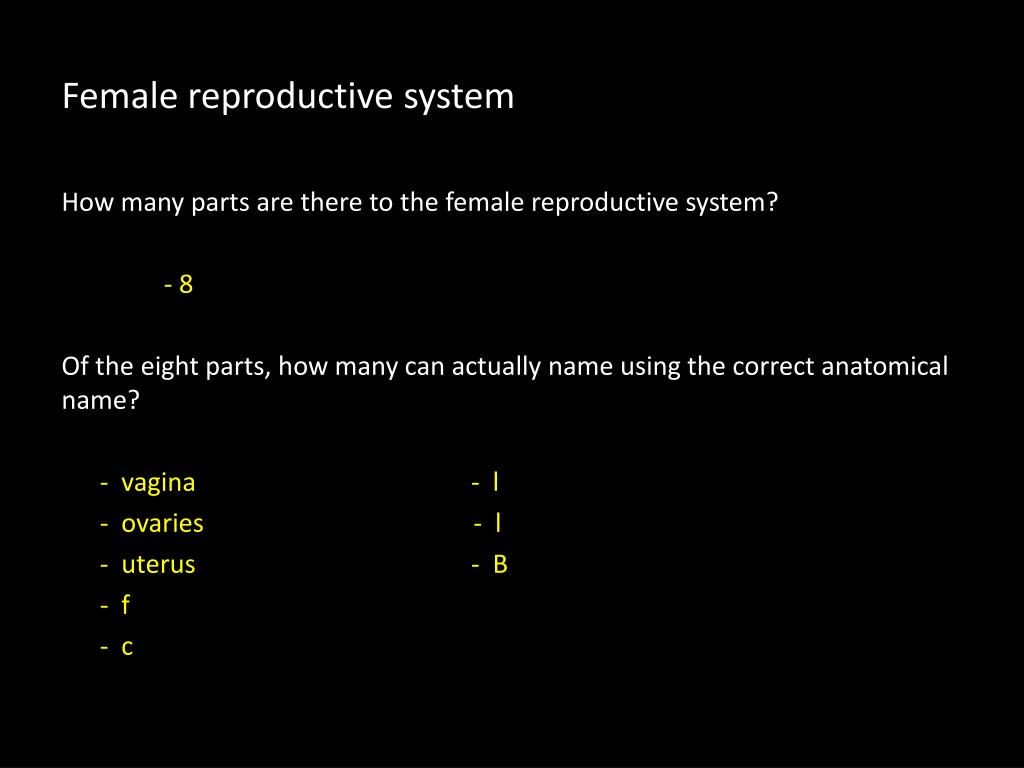 Female reproductive system

How many parts are there to the female reproductive system?

- 8

Of the eight parts, how many can actually name using the correct anatomical name?

- vagina
- ovaries
- uterus
- f
- c

- l
- l
- B